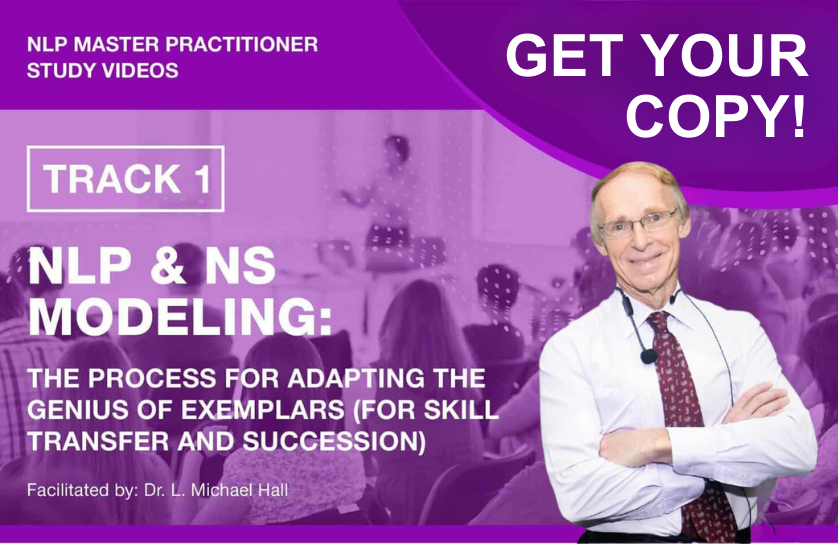 NLP MASTER PRACTITIONER STUDY VIDEOS

GET YOUR COPY!

TRACK 1

NLP & NS MODELING:

THE PROCESS FOR ADAPTING THE GENIUS OF EXEMPLARS (FOR SKILL TRANSFER AND SUCCESSION)

Facilitated by: Dr. L. Michael Hall